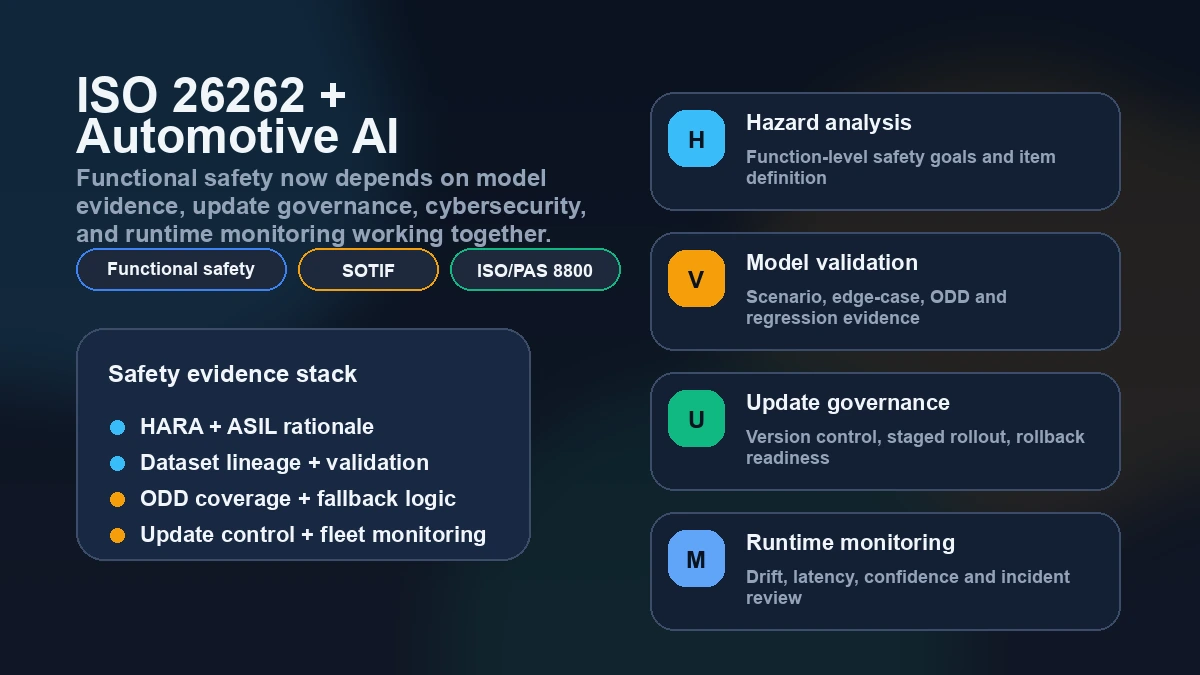 ISO 26262 + Automotive AI

Functional safety now depends on model evidence, update governance, cybersecurity, and runtime monitoring working together.

Functional safety

SOTIF

ISO/PAS 8800

Safety evidence stack

HARA + ASIL rationale

Dataset lineage + validation

ODD coverage + fallback logic

Update control + fleet monitoring

H

Hazard analysis

Function-level safety goals and item definition

V

Model validation

Scenario, edge-case, ODD and regression evidence

U

Update governance

Version control, staged rollout, rollback readiness

M

Runtime monitoring

Drift, latency, confidence and incident review